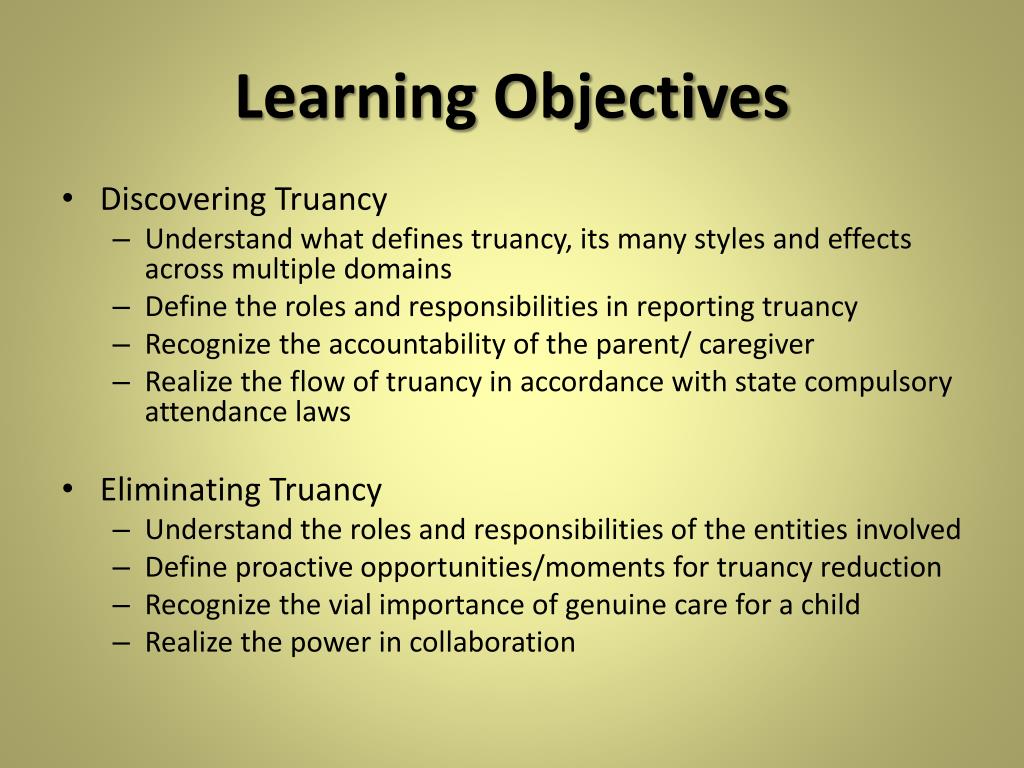 Learning Objectives

• Discovering Truancy
– Understand what defines truancy, its many styles and effects across multiple domains
– Define the roles and responsibilities in reporting truancy
– Recognize the accountability of the parent/ caregiver
– Realize the flow of truancy in accordance with state compulsory attendance laws

• Eliminating Truancy
– Understand the roles and responsibilities of the entities involved
– Define proactive opportunities/moments for truancy reduction
– Recognize the vial importance of genuine care for a child
– Realize the power in collaboration